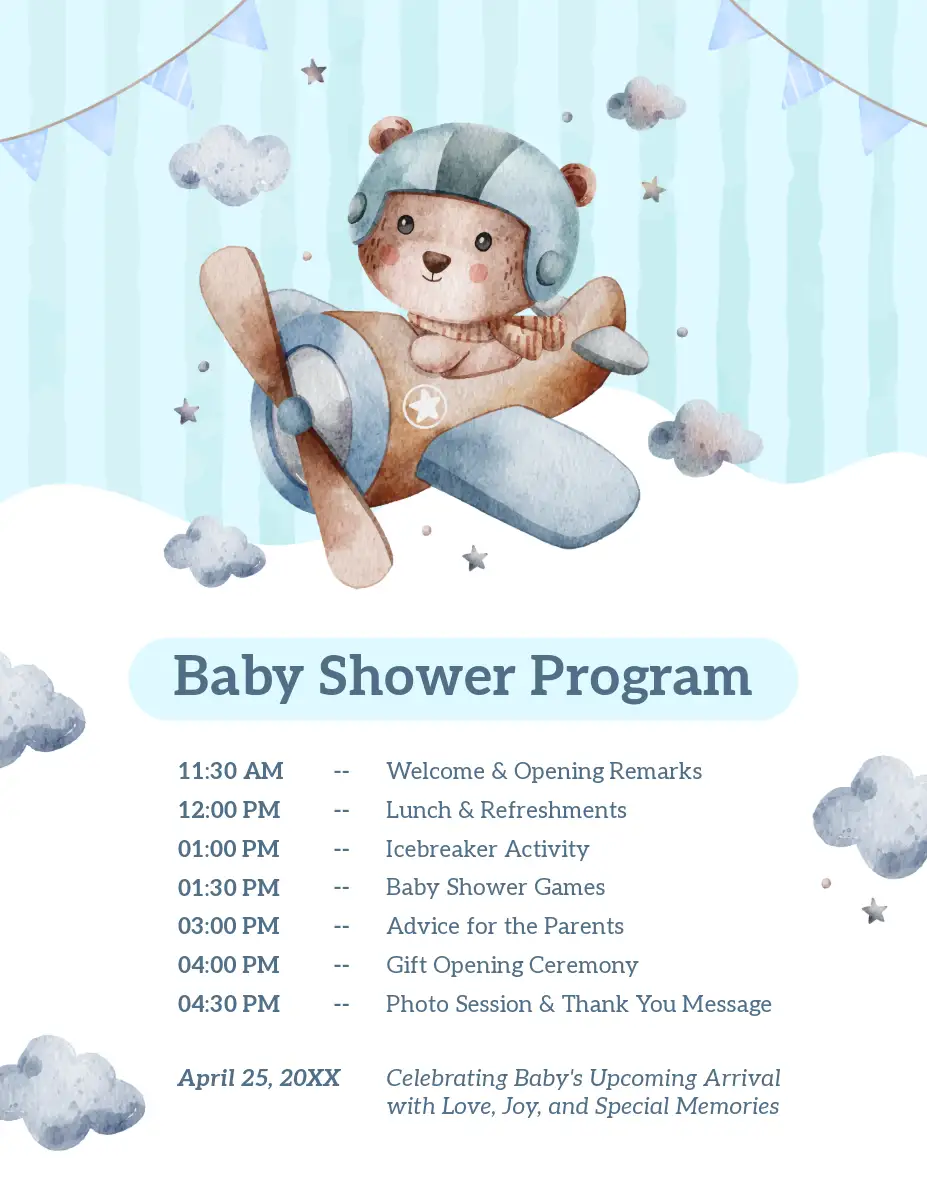 Baby Shower Program

11:30 AM -- Welcome & Opening Remarks
12:00 PM -- Lunch & Refreshments
01:00 PM -- Icebreaker Activity
01:30 PM -- Baby Shower Games
03:00 PM -- Advice for the Parents
04:00 PM -- Gift Opening Ceremony
04:30 PM -- Photo Session & Thank You Message

April 25, 20XX

Celebrating Baby's Upcoming Arrival with Love, Joy, and Special Memories